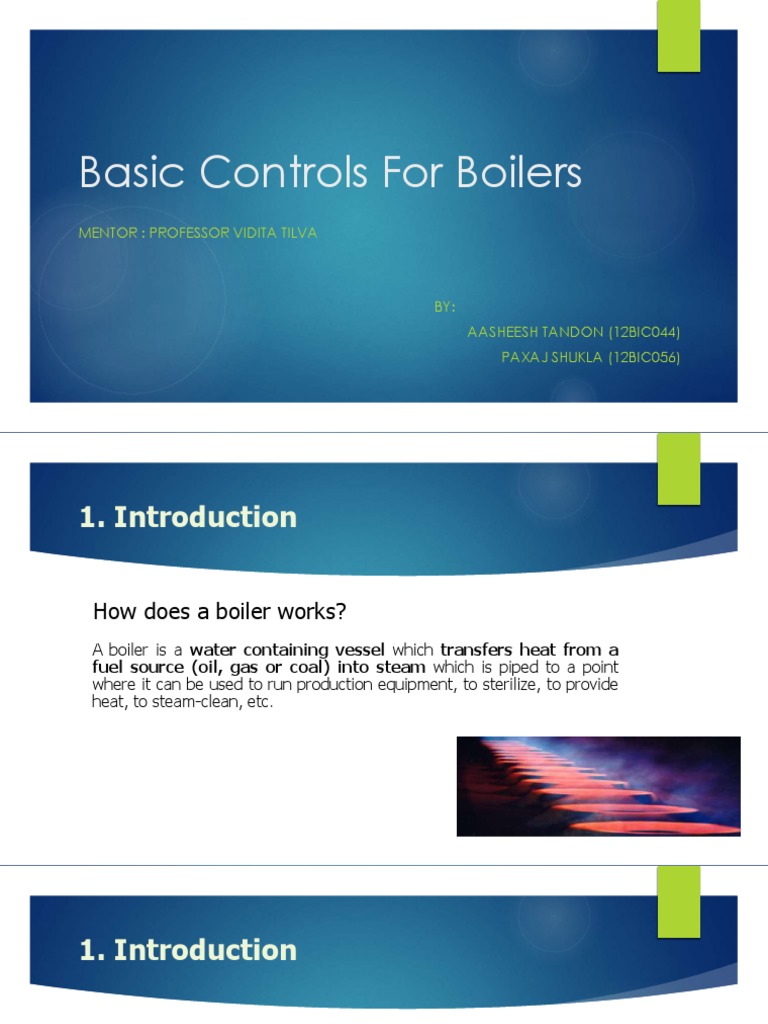 Basic Controls For Boilers

MENTOR : PROFESSOR VIDITA TILVA

BY:
AASHEESH TANDON (12BIC044)
PAXAJ SHUKLA (12BIC056)

1. Introduction

How does a boiler works?

A boiler is a water containing vessel which transfers heat from a fuel source (oil, gas or coal) into steam which is piped to a point where it can be used to run production equipment, to sterilize, to provide heat, to steam-clean, etc.

1. Introduction